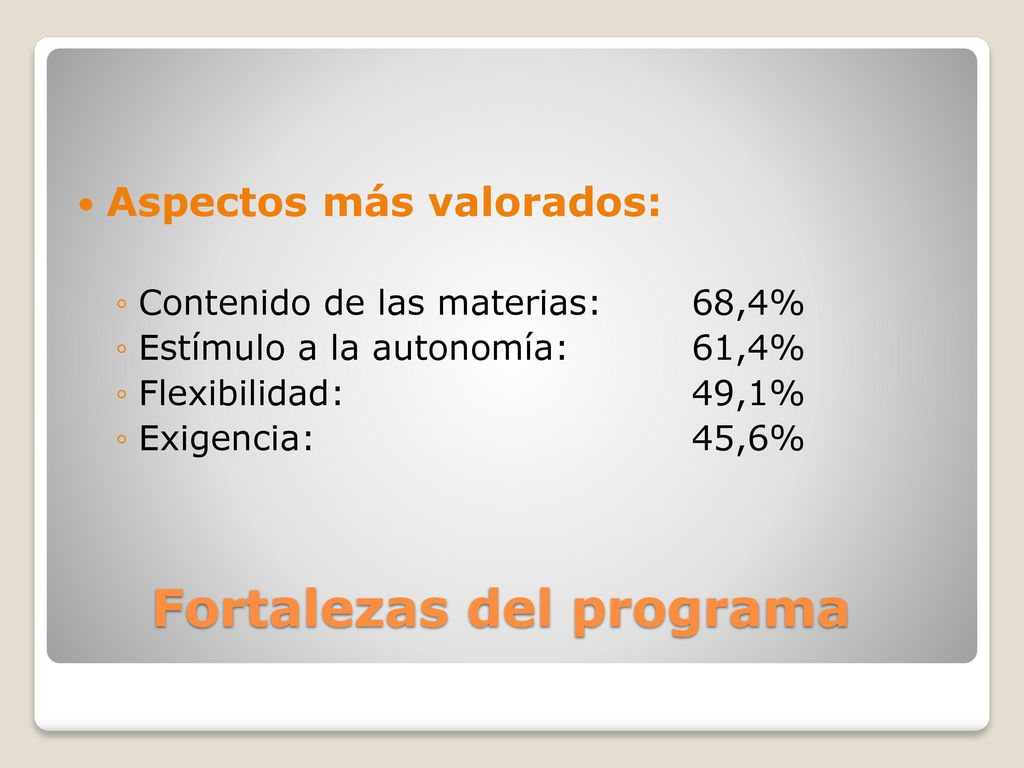 • Aspectos más valorados:

◦ Contenido de las materias: 68,4%
◦ Estímulo a la autonomía: 61,4%
◦ Flexibilidad: 49,1%
◦ Exigencia: 45,6%

Fortalezas del programa